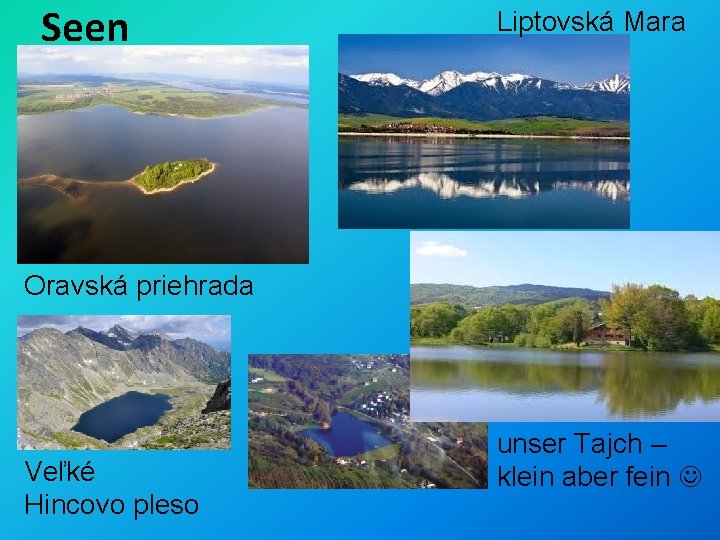 Seen

Liptovská Mara

Oravská priehrada

Veľké
Hincovo pleso

unser Tajch –
klein aber fein ☺